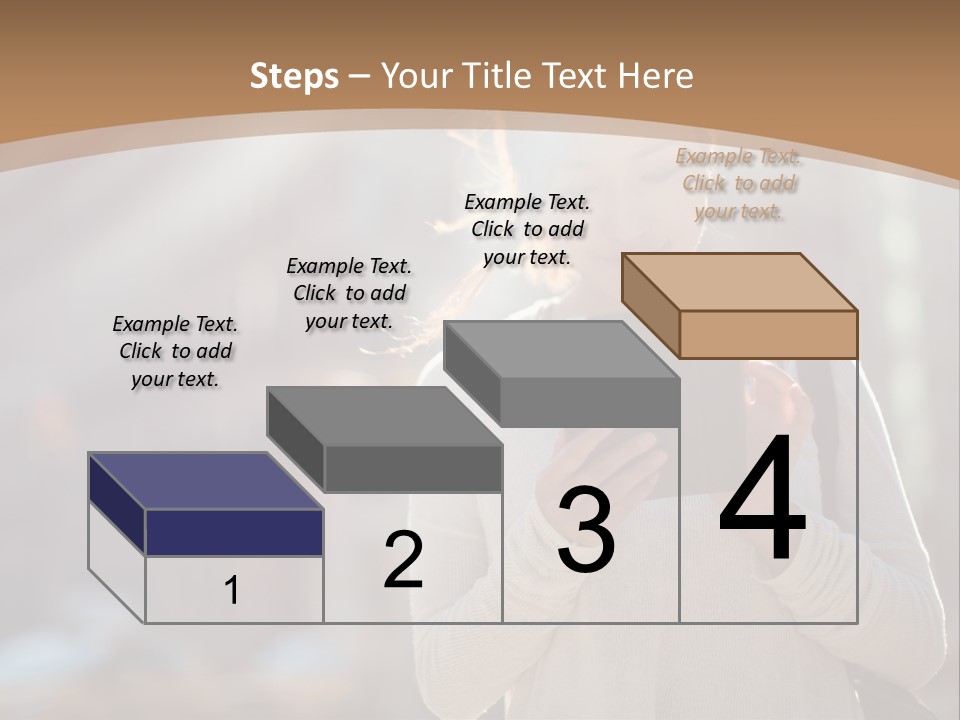 Steps – Your Title Text Here

Example Text. Click to add your text.

Example Text. Click to add your text.

Example Text. Click to add your text.

Example Text. Click to add your text.

1

2

3

4